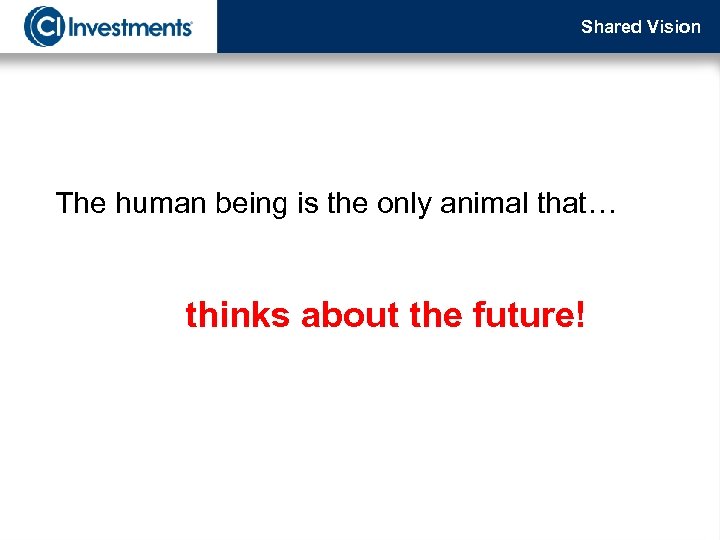 CI Investments

Shared Vision

The human being is the only animal that…

thinks about the future!